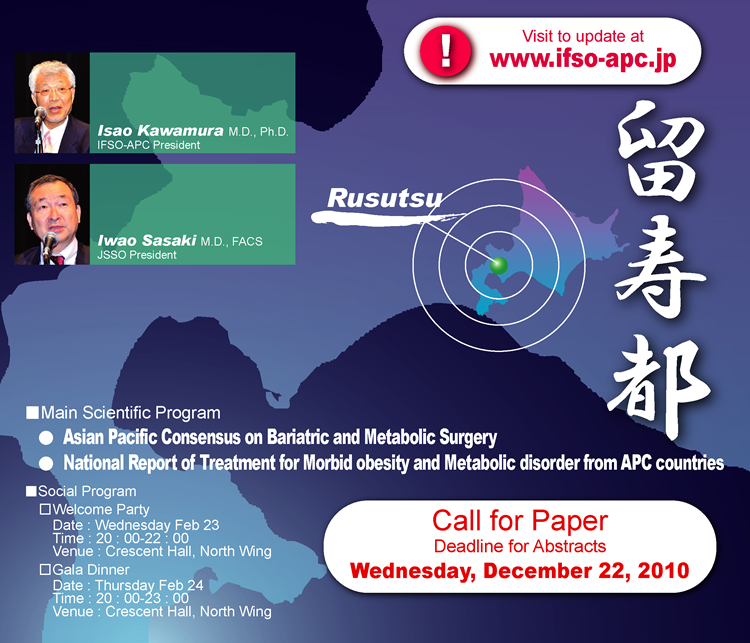 !
Visit to update at
www.ifso-apc.jp

Isao Kawamura M.D., Ph.D.
IFSO-APC President

Iwao Sasaki M.D., FACS
JSSO President

Rusutsu

留寿都

■Main Scientific Program
● Asian Pacific Consensus on Bariatric and Metabolic Surgery
● National Report of Treatment for Morbid obesity and Metabolic disorder from APC countries

■Social Program
□Welcome Party
Date : Wednesday Feb 23
Time : 20 : 00-22 : 00
Venue : Crescent Hall, North Wing
□Gala Dinner
Date : Thursday Feb 24
Time : 20 : 00-23 : 00
Venue : Crescent Hall, North Wing

Call for Paper
Deadline for Abstracts
Wednesday, December 22, 2010